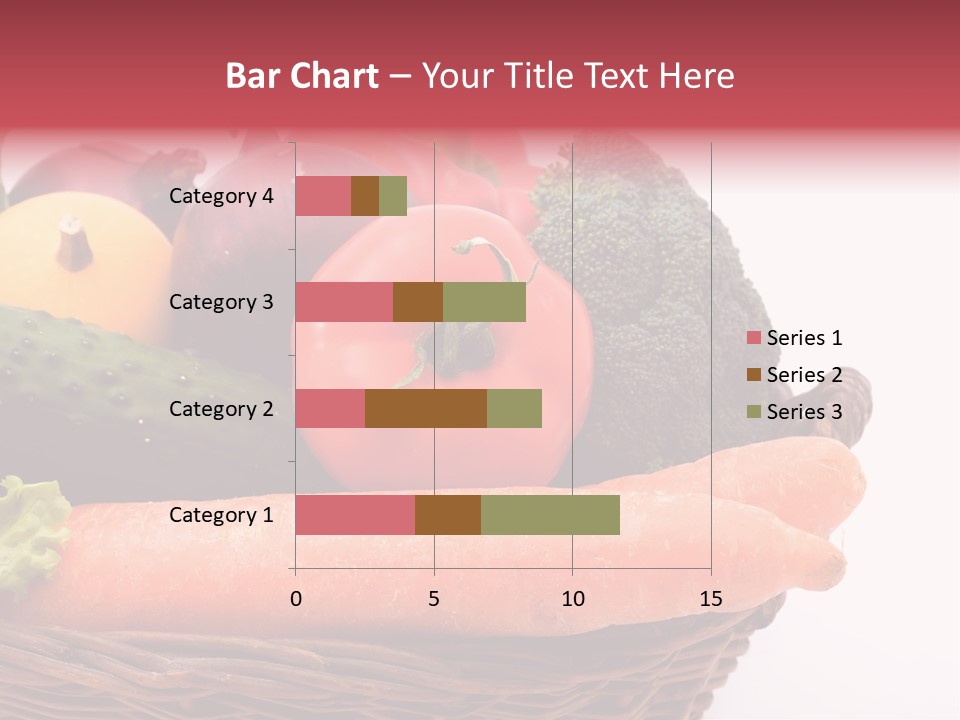 Bar Chart – Your Title Text Here

Category 4
Category 3
Category 2
Category 1

0
5
10
15

Series 1
Series 2
Series 3